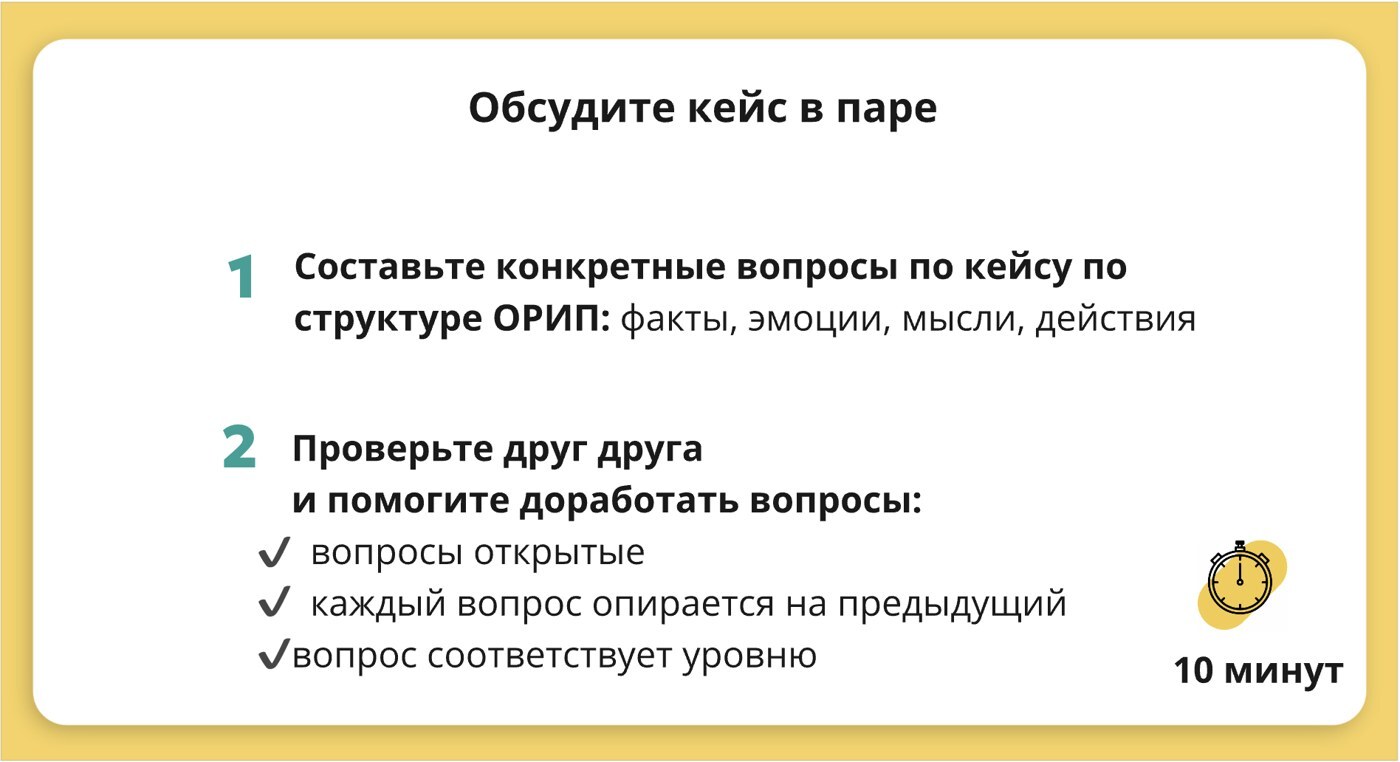 Обсудите кейс в паре

1 Составьте конкретные вопросы по кейсу по структуре ОРИП: факты, эмоции, мысли, действия

2 Проверьте друг друга и помогите доработать вопросы:

✓ вопросы открытые
✓ каждый вопрос опирается на предыдущий
✓вопрос соответствует уровню

10 минут